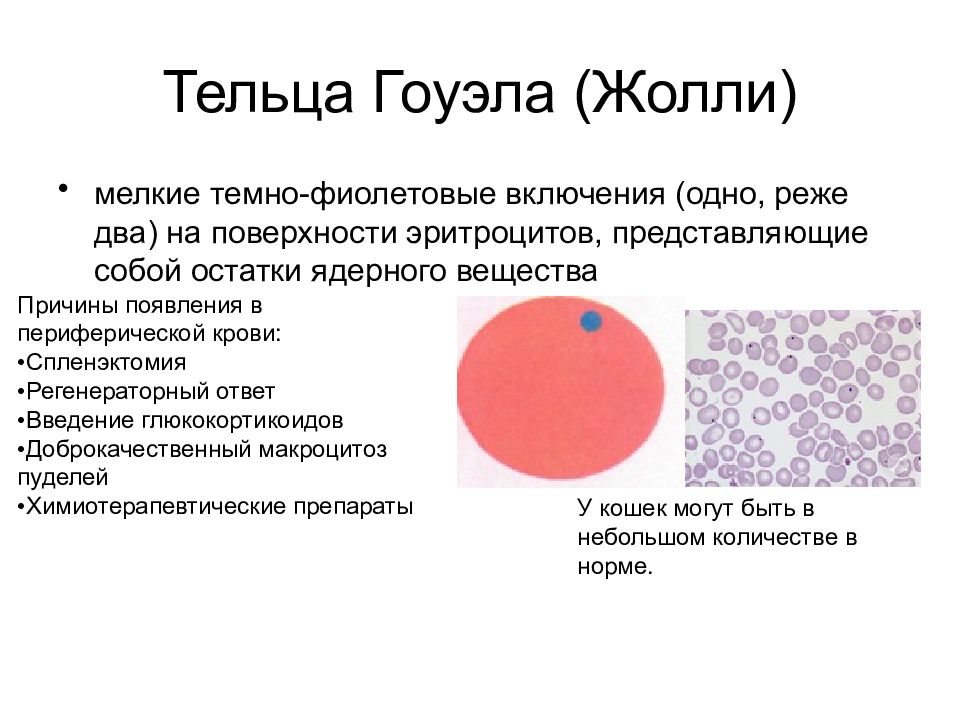 Тельца Гоуэла (Жолли)

• мелкие темно-фиолетовые включения (одно, реже два) на поверхности эритроцитов, представляющие собой остатки ядерного вещества

Причины появления в периферической крови:
•Спленэктомия
•Регенераторный ответ
•Введение глюкокортикоидов
•Доброкачественный макроцитоз пуделей
•Химиотерапевтические препараты

У кошек могут быть в небольшом количестве в норме.